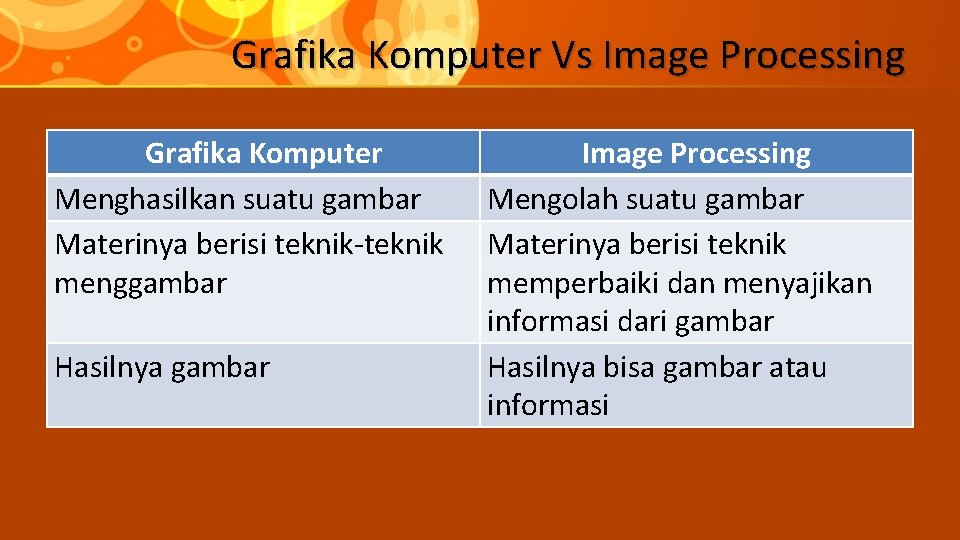 Grafika Komputer Vs Image Processing

| Grafika Komputer | Image Processing |
|---|---|
| Menghasilkan suatu gambar | Mengolah suatu gambar |
| Materinya berisi teknik-teknik menggambar | Materinya berisi teknik memperbaiki dan menyajikan informasi dari gambar |
| Hasilnya gambar | Hasilnya bisa gambar atau informasi |